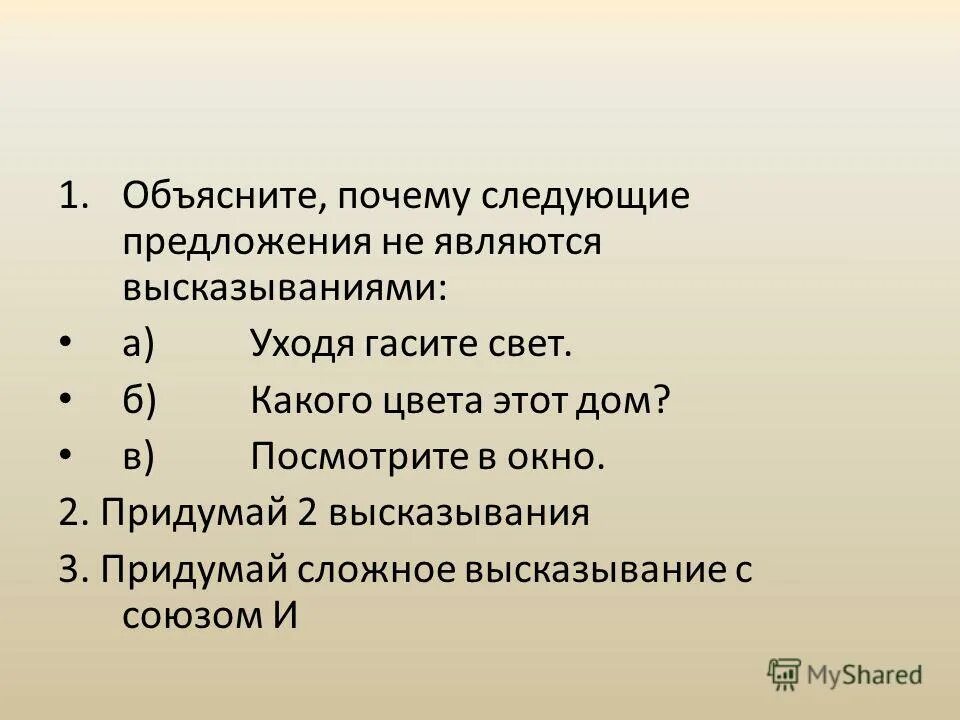 1. Объясните, почему следующие предложения не являются высказываниями:

• а) Уходя гасите свет.

• б) Какого цвета этот дом?

• в) Посмотрите в окно.

2. Придумай 2 высказывания

3. Придумай сложное высказывание с союзом И

MyShared